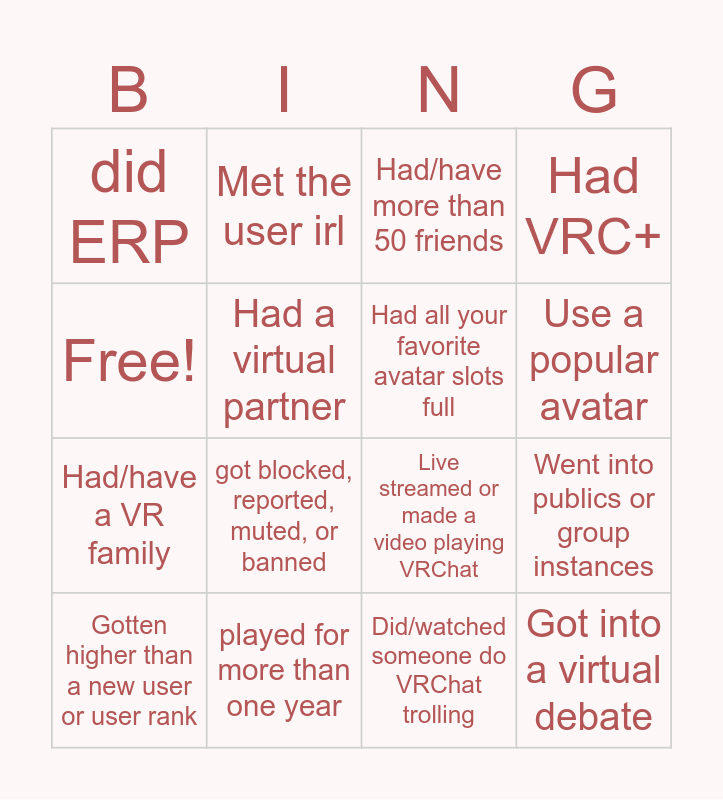 | B | I | N | G |
|---|---|---|---|
| did ERP | Met the user irl | Had/have more than 50 friends | Had VRC+ |
| Free! | Had a virtual partner | Had all your favorite avatar slots full | Use a popular avatar |
| Had/have a VR family | got blocked, reported, muted, or banned | Live streamed or made a video playing VRChat | Went into publics or group instances |
| Gotten higher than a new user or user rank | played for more than one year | Did/watched someone do VRChat trolling | Got into a virtual debate |